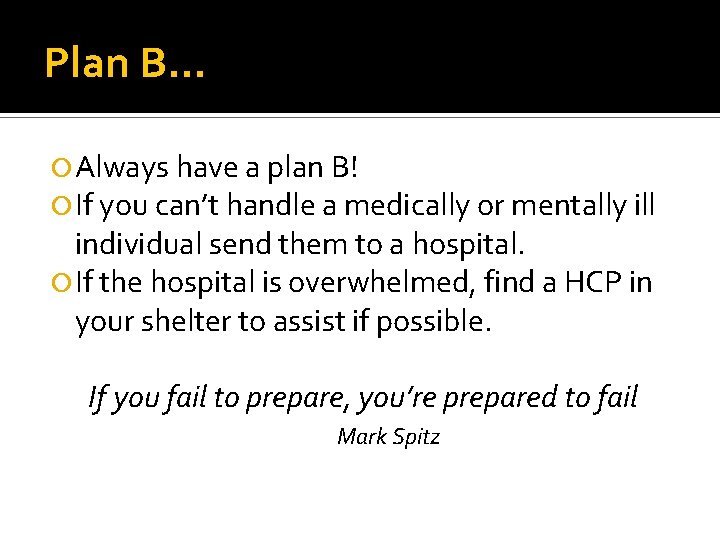 Plan B…

Always have a plan B!
If you can’t handle a medically or mentally ill individual send them to a hospital.
If the hospital is overwhelmed, find a HCP in your shelter to assist if possible.

If you fail to prepare, you’re prepared to fail
Mark Spitz